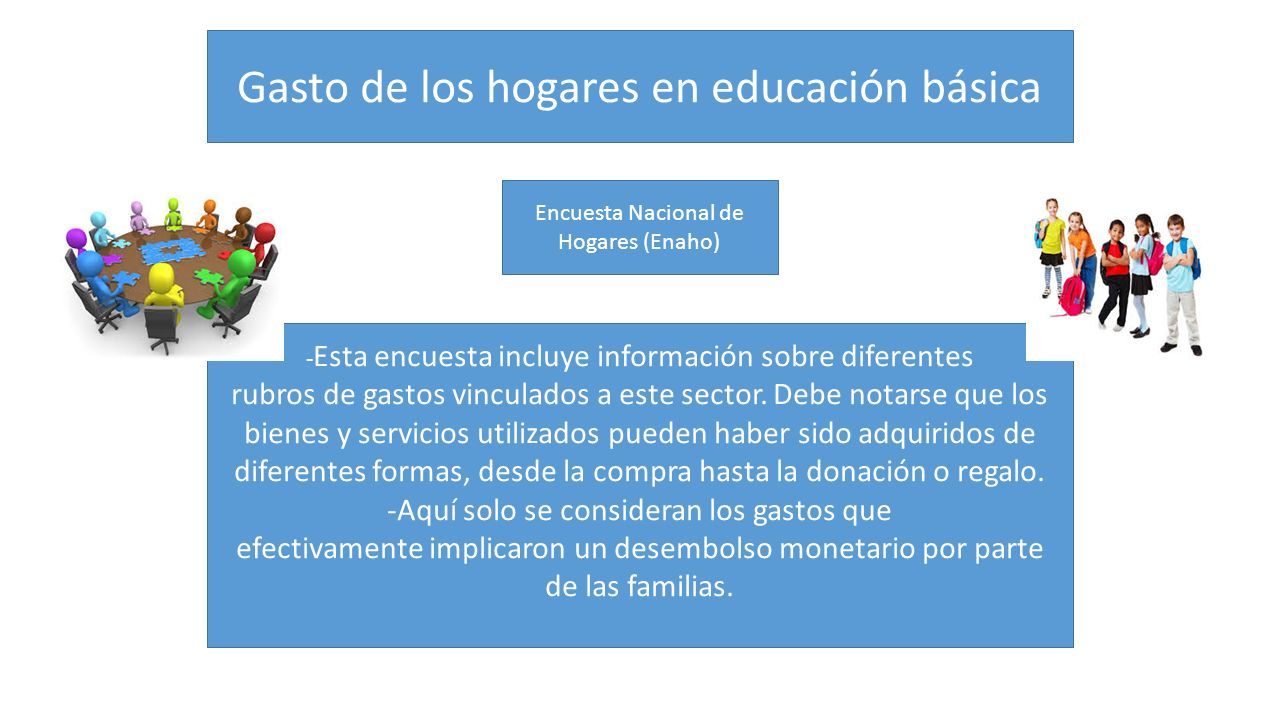 Gasto de los hogares en educación básica

Encuesta Nacional de Hogares (Enaho)

-Esta encuesta incluye información sobre diferentes rubros de gastos vinculados a este sector. Debe notarse que los bienes y servicios utilizados pueden haber sido adquiridos de diferentes formas, desde la compra hasta la donación o regalo.
-Aquí solo se consideran los gastos que efectivamente implicaron un desembolso monetario por parte de las familias.